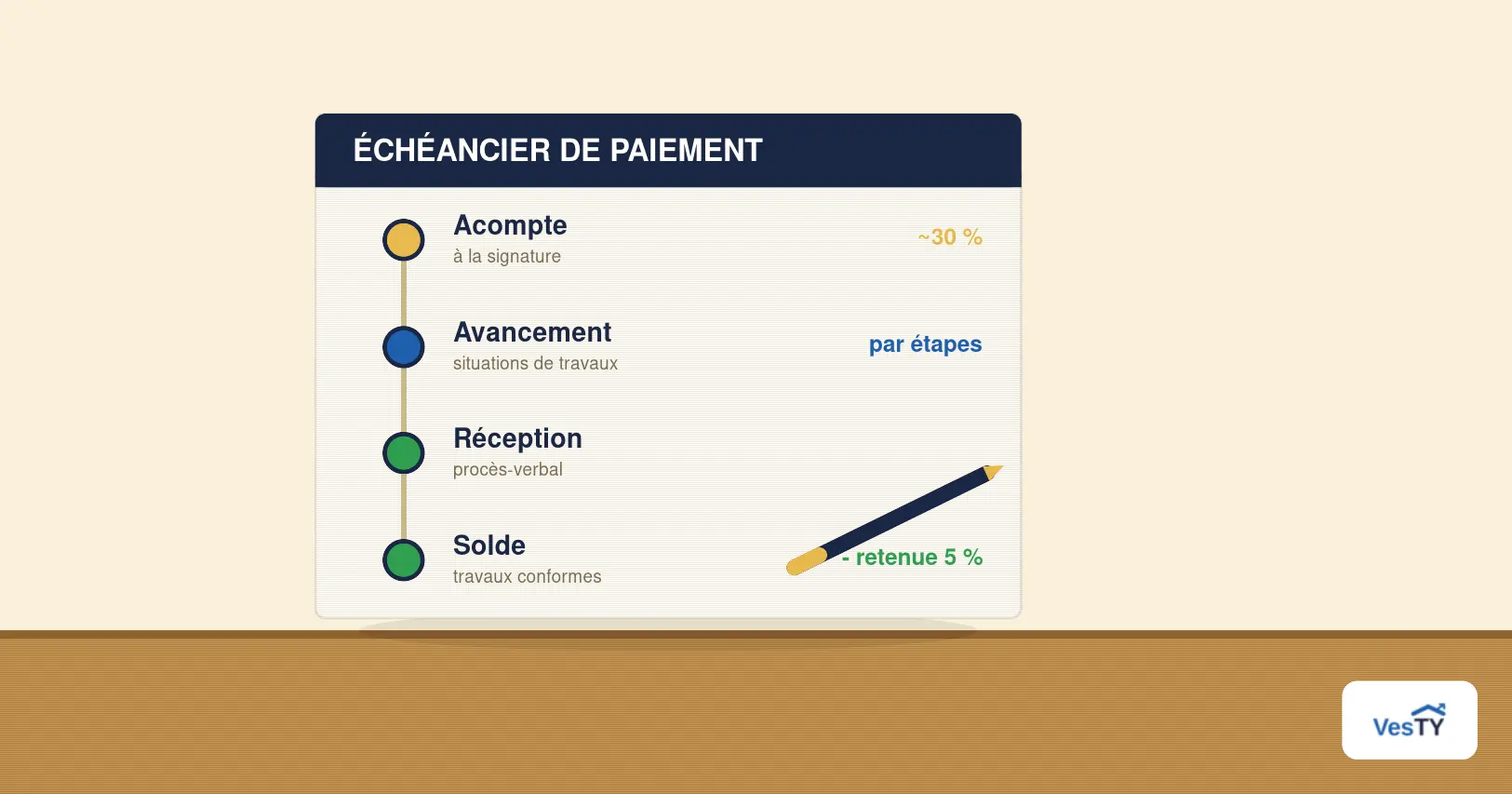 ÉCHÉANCIER DE PAIEMENT

Acompte
à la signature
~30 %

Avancement
situations de travaux
par étapes

Réception
procès-verbal

Solde
travaux conformes
- retenue 5 %

VesTY